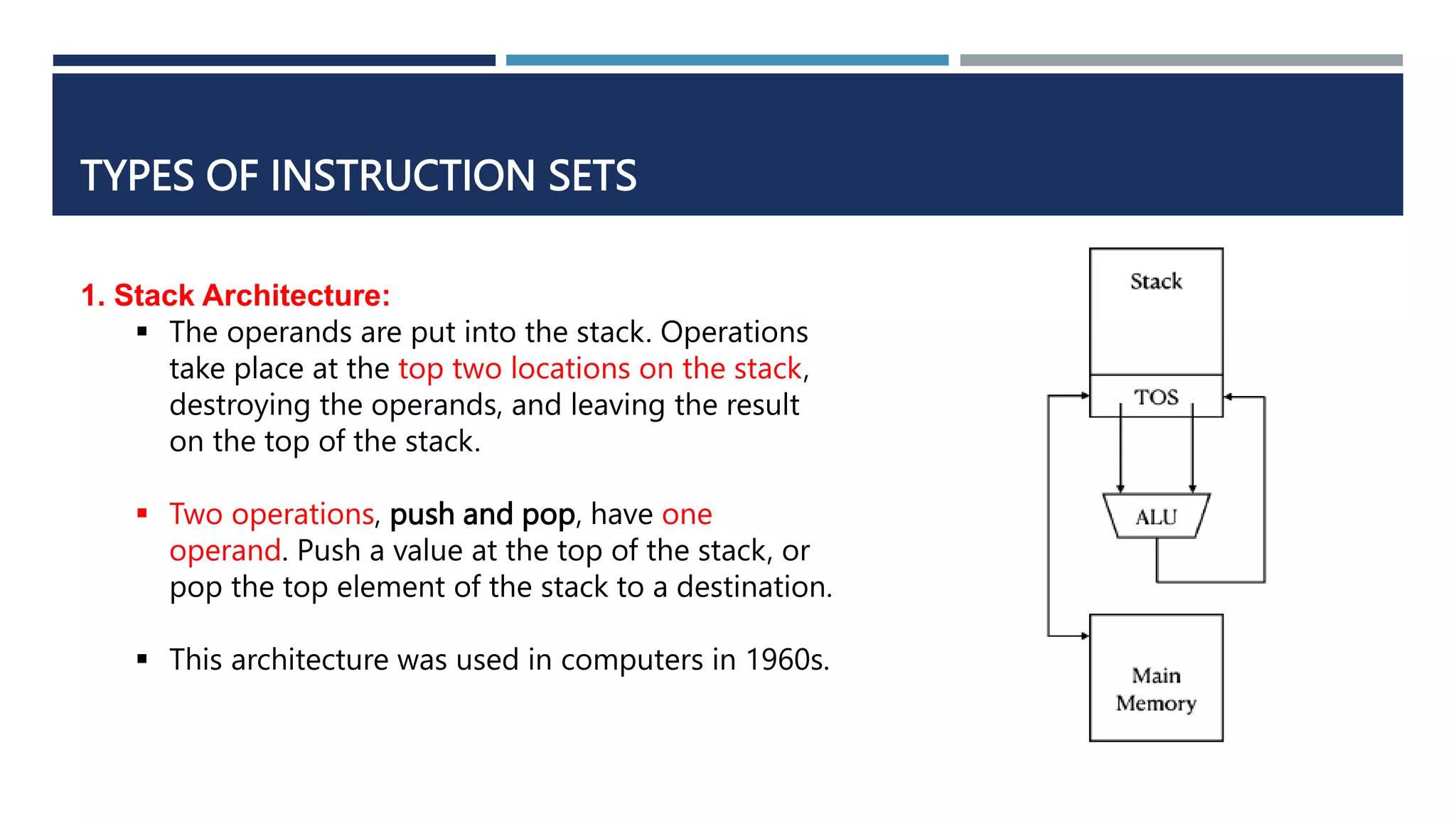 TYPES OF INSTRUCTION SETS

1. Stack Architecture:

▪ The operands are put into the stack. Operations take place at the top two locations on the stack, destroying the operands, and leaving the result on the top of the stack.

▪ Two operations, push and pop, have one operand. Push a value at the top of the stack, or pop the top element of the stack to a destination.

▪ This architecture was used in computers in 1960s.

Stack

TOS

ALU

Main Memory